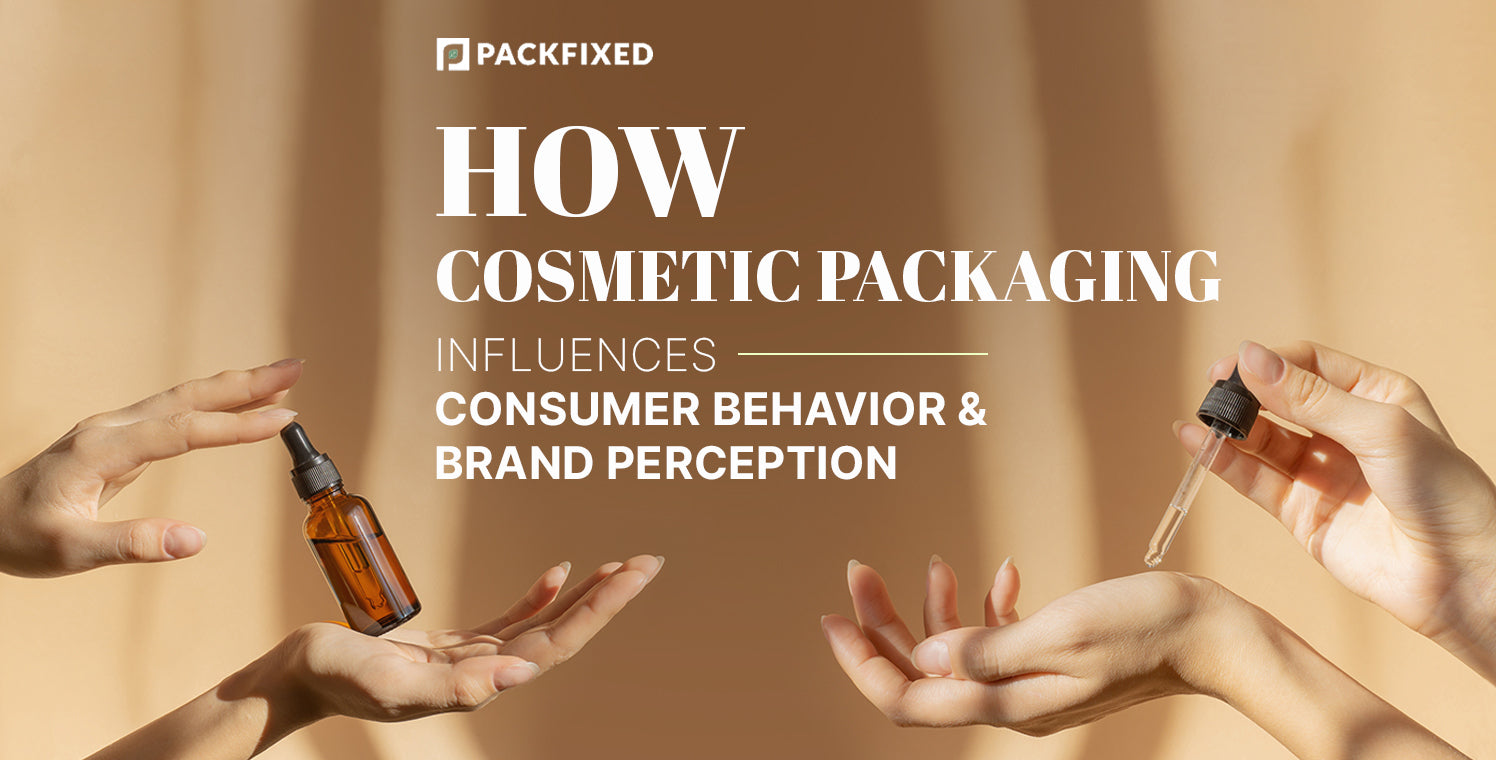 PACKFIXED

HOW
COSMETIC PACKAGING
INFLUENCES
CONSUMER BEHAVIOR &
BRAND PERCEPTION